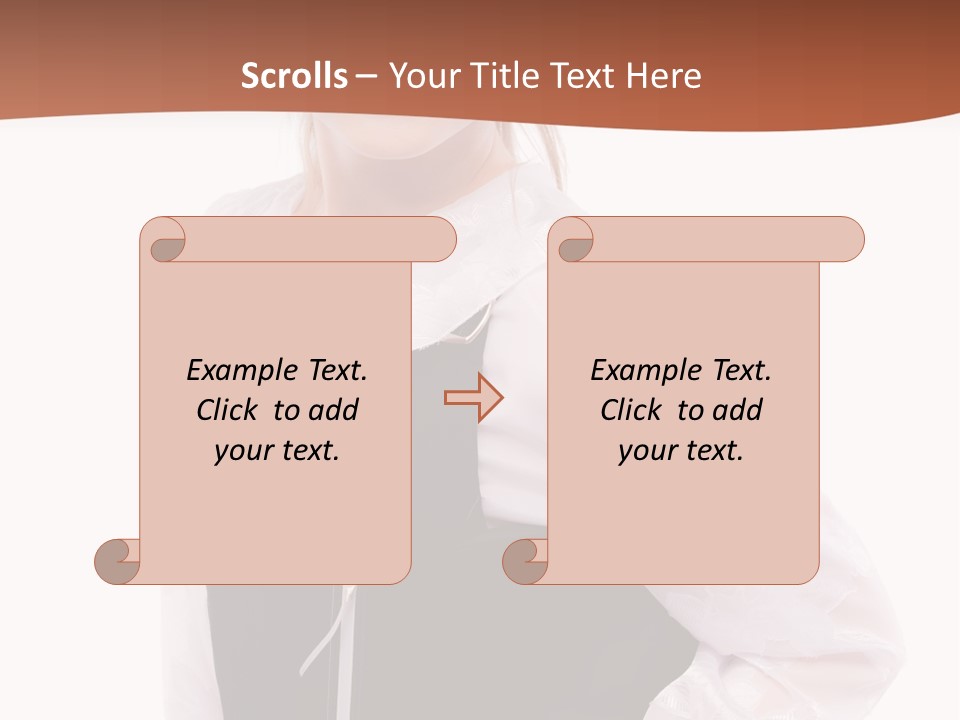 Scrolls – Your Title Text Here

Example Text. Click to add your text.

Example Text. Click to add your text.